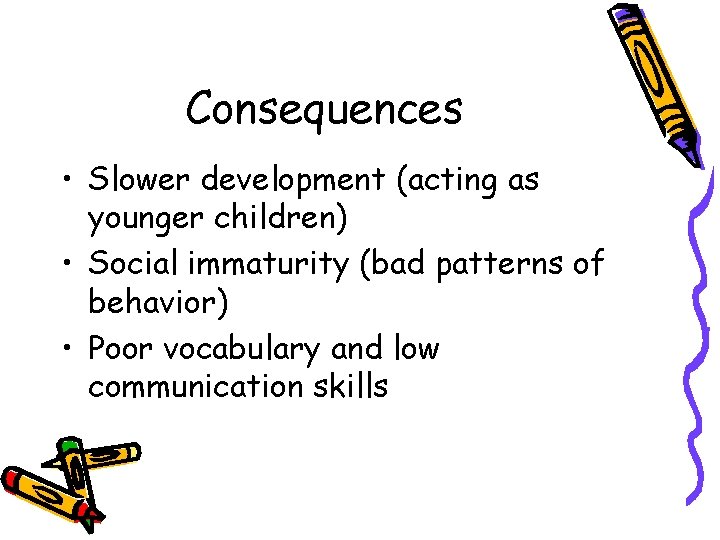 Consequences

• Slower development (acting as younger children)
• Social immaturity (bad patterns of behavior)
• Poor vocabulary and low communication skills